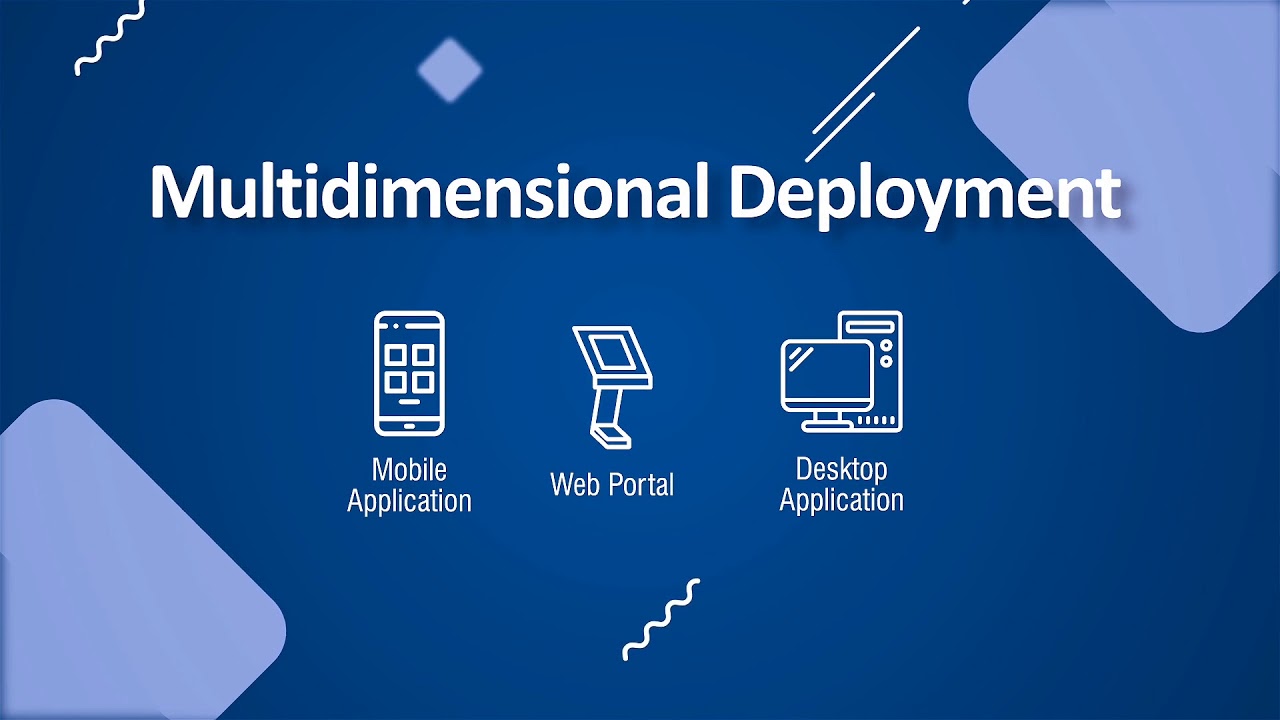 Multidimensional Deployment

Mobile Application

Web Portal

Desktop Application